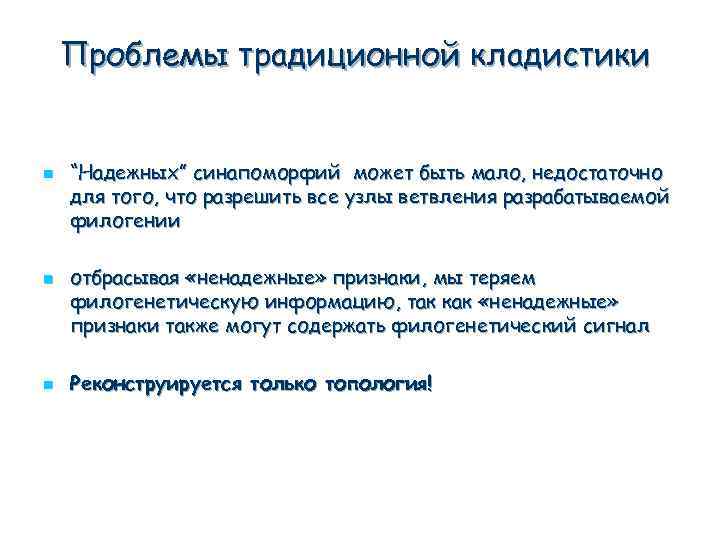 Проблемы традиционной кладистики

“Надежных” синапоморфий может быть мало, недостаточно для того, что разрешить все узлы ветвления разрабатываемой филогении

отбрасывая «ненадежные» признаки, мы теряем филогенетическую информацию, так как «ненадежные» признаки также могут содержать филогенетический сигнал

Реконструируется только топология!